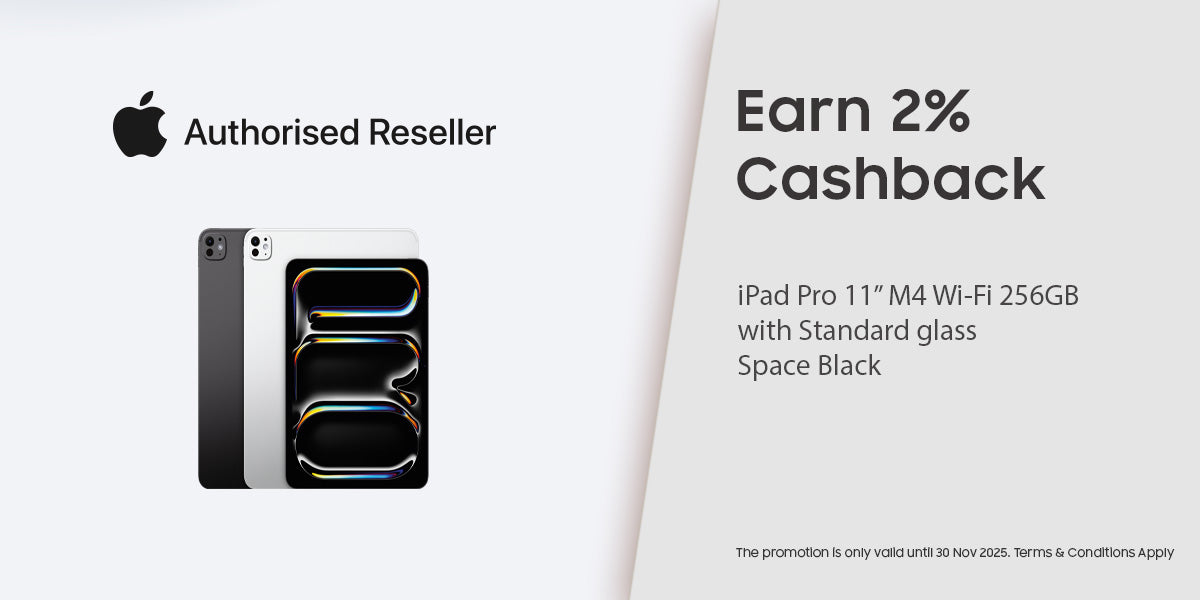 Authorised Reseller

Earn 2% Cashback

iPad Pro 11” M4 Wi-Fi 256GB with Standard glass Space Black

The promotion is only valid until 30 Nov 2025. Terms & Conditions Apply